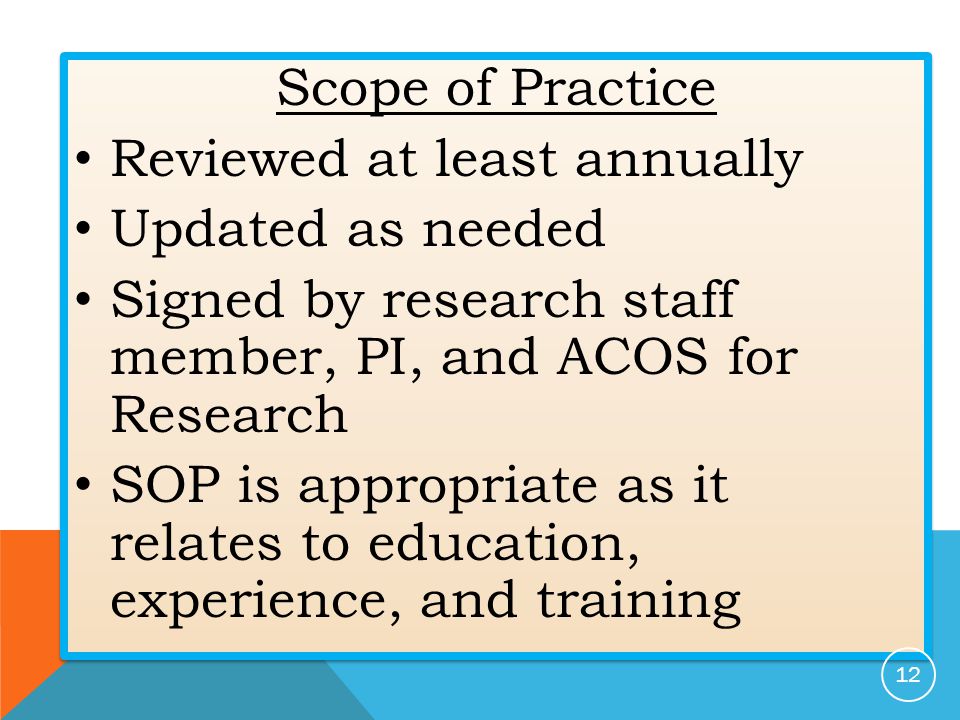 Scope of Practice

• Reviewed at least annually
• Updated as needed
• Signed by research staff member, PI, and ACOS for Research
• SOP is appropriate as it relates to education, experience, and training

12